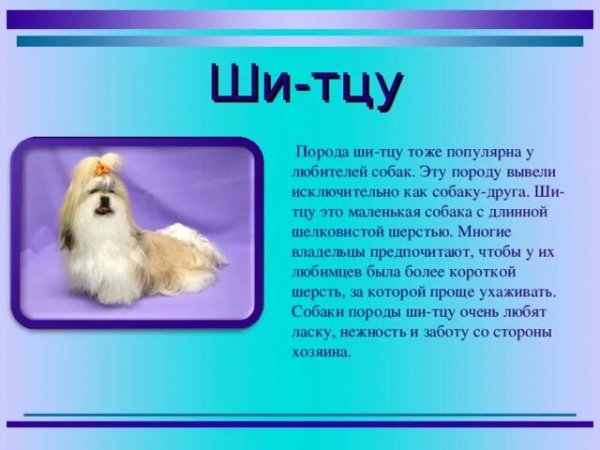 Ши-тцу

Порода ши-тцу тоже популярна у любителей собак. Эту породу вывели исключительно как собаку-друга. Ши-тцу это маленькая собака с длинной шелковистой шерстью. Многие владельцы предпочитают, чтобы у их любимцев была более короткой шерсть, за которой проще ухаживать. Собаки породы ши-тцу очень любят ласку, нежность и заботу со стороны хозяина.